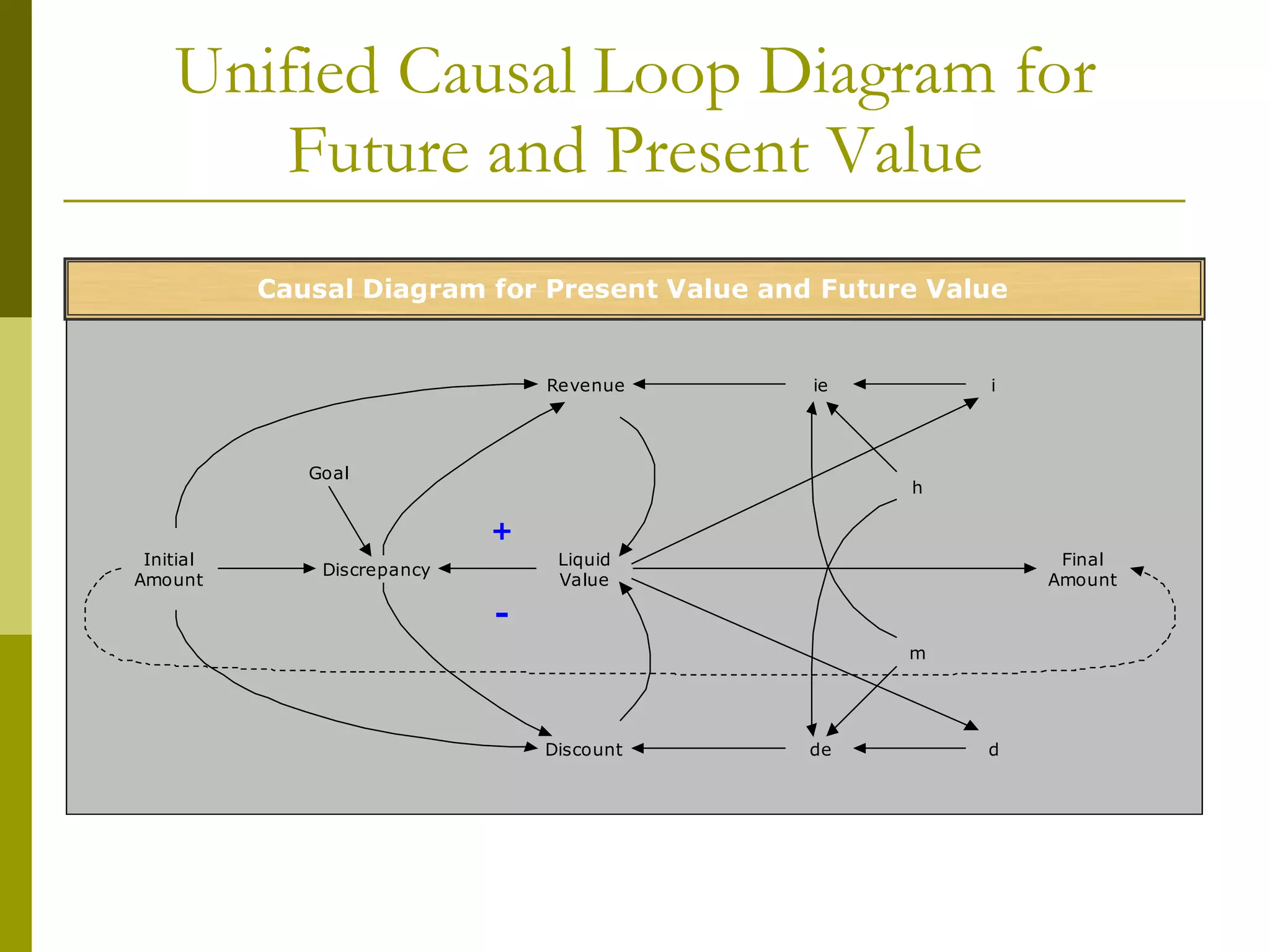 Unified Causal Loop Diagram for Future and Present Value

Causal Diagram for Present Value and Future Value

Revenue

ie

i

Goal

h

+

Initial Amount

Discrepancy

Liquid Value

Final Amount

-

m

Discount

de

d